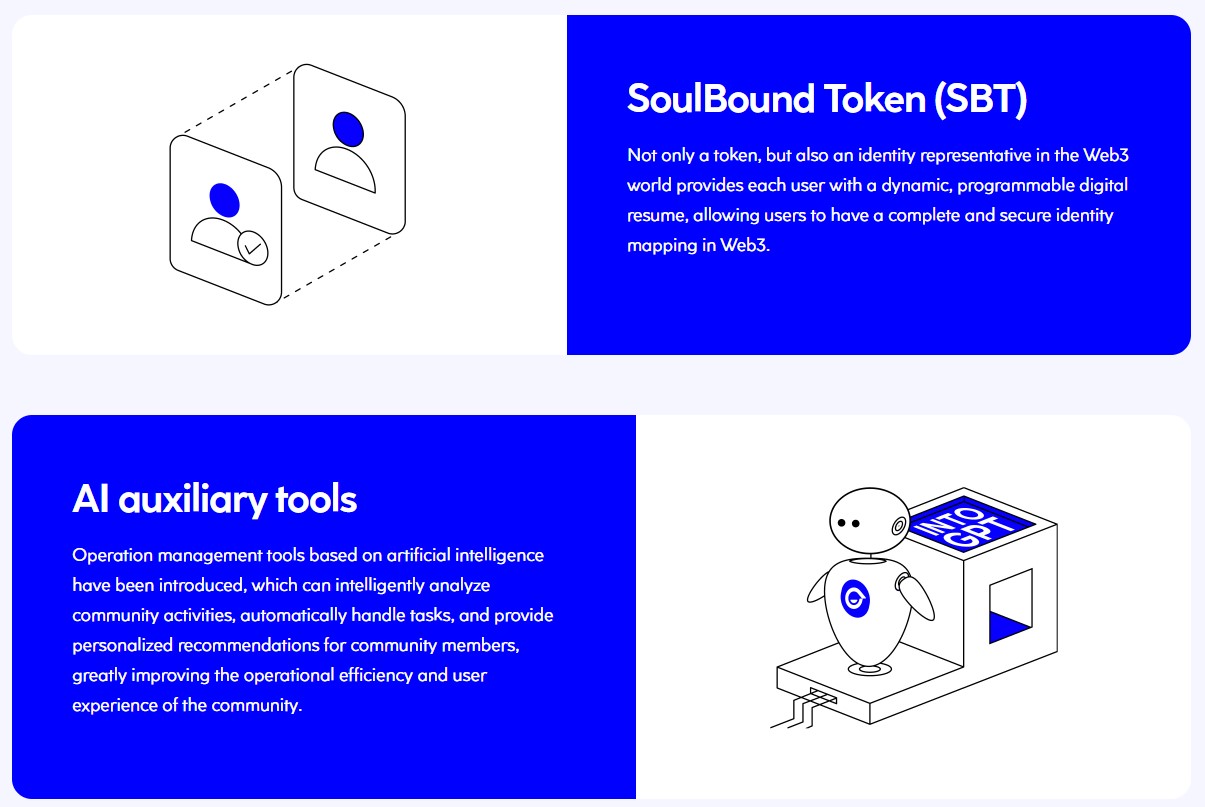 SoulBound Token (SBT)

Not only a token, but also an identity representative in the Web3 world provides each user with a dynamic, programmable digital resume, allowing users to have a complete and secure identity mapping in Web3.

AI auxiliary tools

Operation management tools based on artificial intelligence have been introduced, which can intelligently analyze community activities, automatically handle tasks, and provide personalized recommendations for community members, greatly improving the operational efficiency and user experience of the community.

INTO GPT